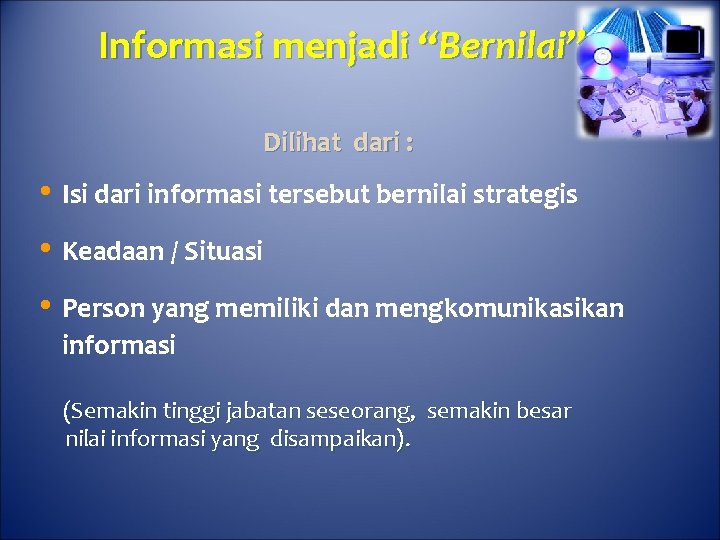 Informasi menjadi "Bernilai"

Dilihat dari :

• Isi dari informasi tersebut bernilai strategis

• Keadaan / Situasi

• Person yang memiliki dan mengkomunikasikan informasi

(Semakin tinggi jabatan seseorang, semakin besar nilai informasi yang disampaikan).